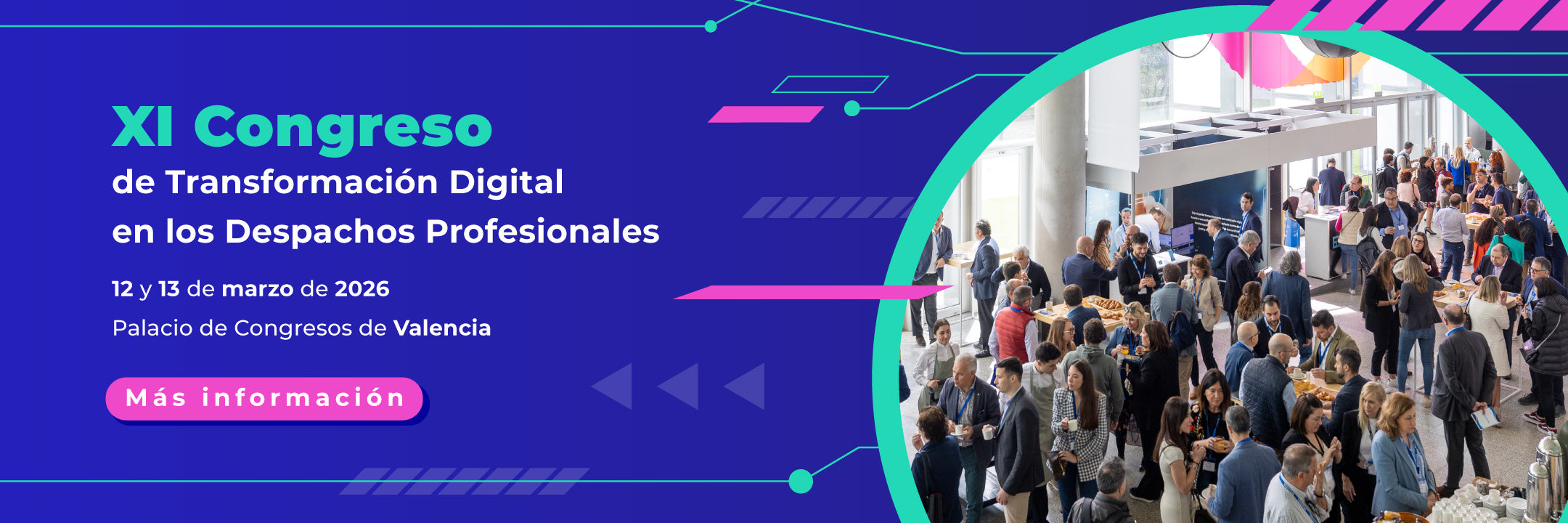 XI Congreso
de Transformación Digital
en los Despachos Profesionales

12 y 13 de marzo de 2026
Palacio de Congresos de Valencia

Más información